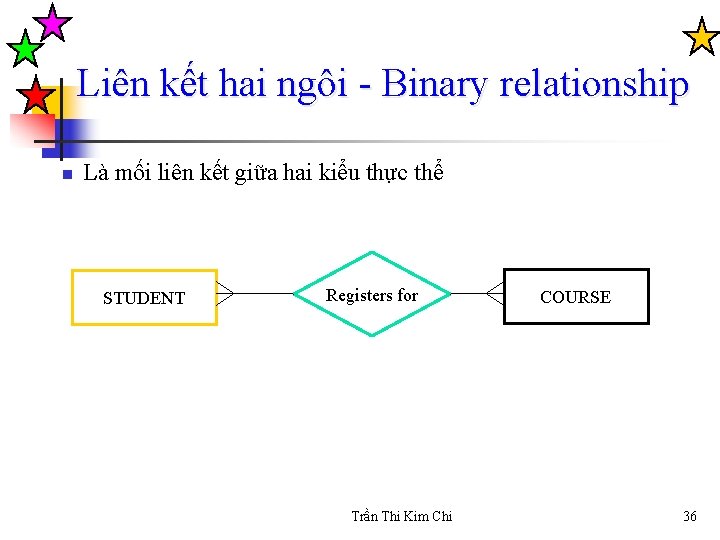 Liên kết hai ngôi - Binary relationship

Là mối liên kết giữa hai kiểu thực thể

STUDENT

Registers for

COURSE

Trần Thi Kim Chi

36